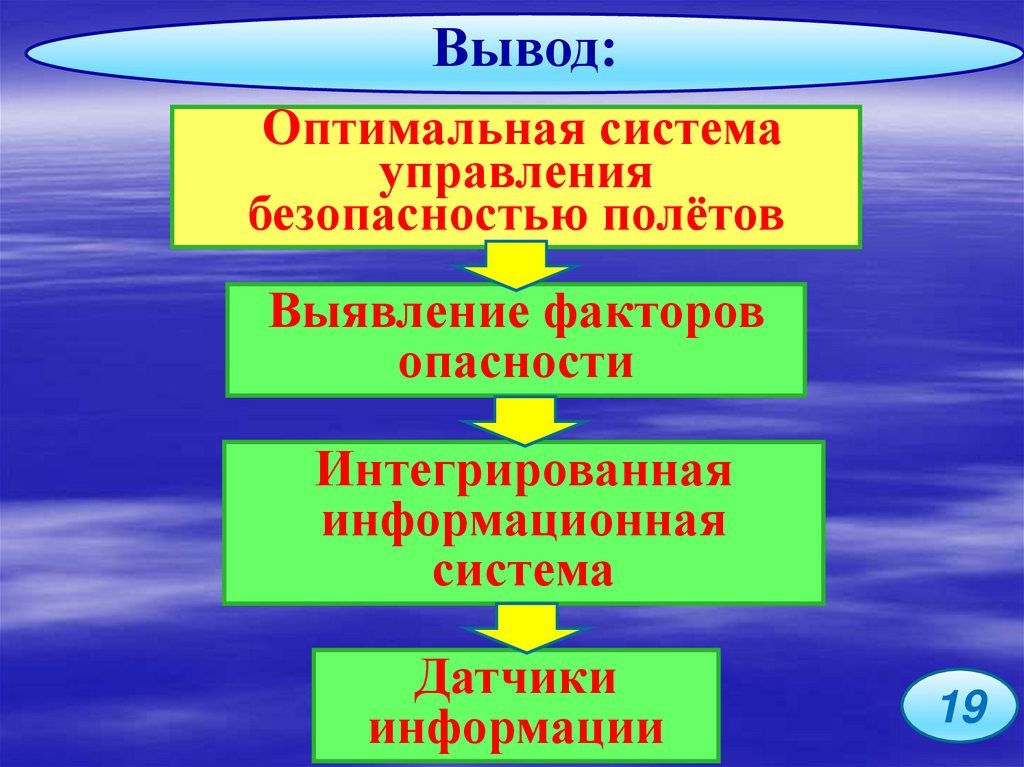 Вывод:

Оптимальная система управления безопасностью полётов

Выявление факторов опасности

Интегрированная информационная система

Датчики информации

19